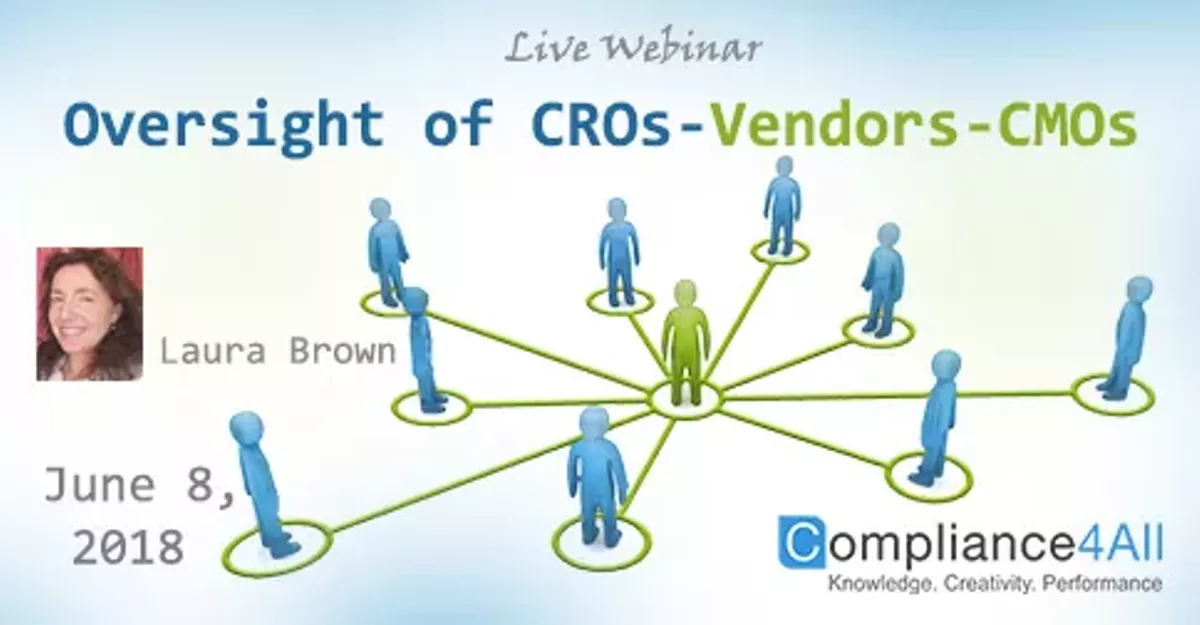 Live Webinar

Oversight of CROs-Vendors-CMOs

Laura Brown

June 8, 2018

Compliance4All
Knowledge. Creativity. Performance